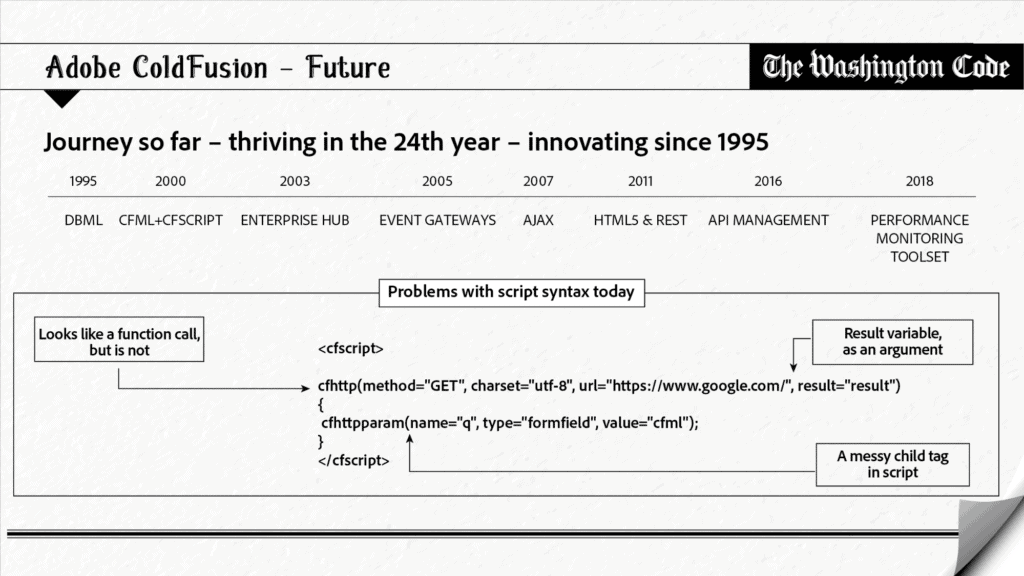 Adobe ColdFusion – Future

The Washington Code

Journey so far – thriving in the 24th year – innovating since 1995

| 1995 | 2000 | 2003 | 2005 | 2007 | 2011 | 2016 | 2018 |
|---|---|---|---|---|---|---|---|
| DBML | CFML+CFSCRIPT | ENTERPRISE HUB | EVENT GATEWAYS | AJAX | HTML5 & REST | API MANAGEMENT | PERFORMANCE MONITORING TOOLSET |

Problems with script syntax today

Looks like a function call, but is not

Result variable, as an argument

<cfscript>

cfhttp(method="GET", charset="utf-8", url="https://www.google.com/", result="result")
{
cfhttpparam(name="q", type="formfield", value="cfml");
}
</cfscript>

A messy child tag in script